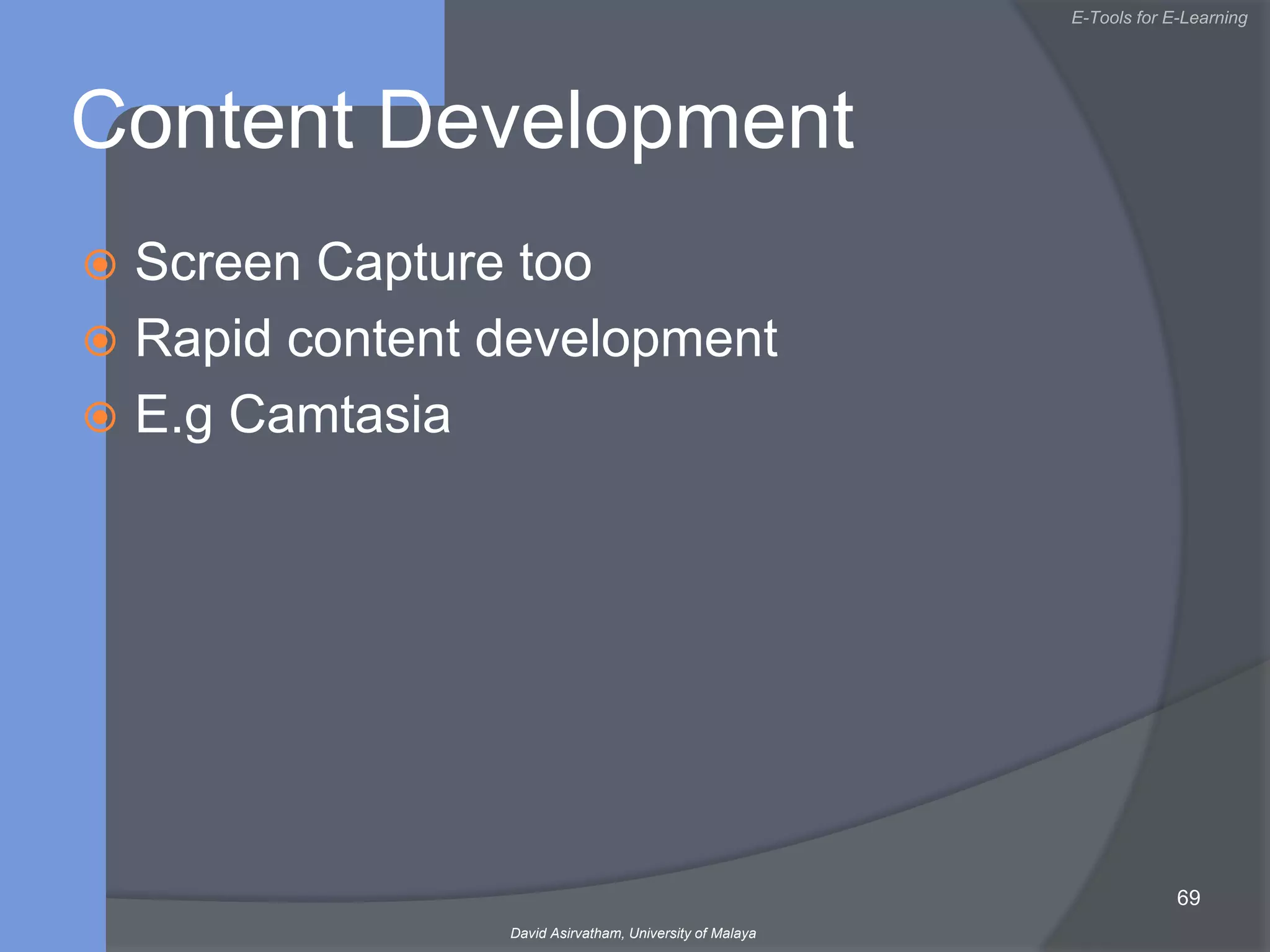 E-Tools for E-Learning

Content Development

Screen Capture too
Rapid content development
E.g Camtasia

69

David Asirvatham, University of Malaya